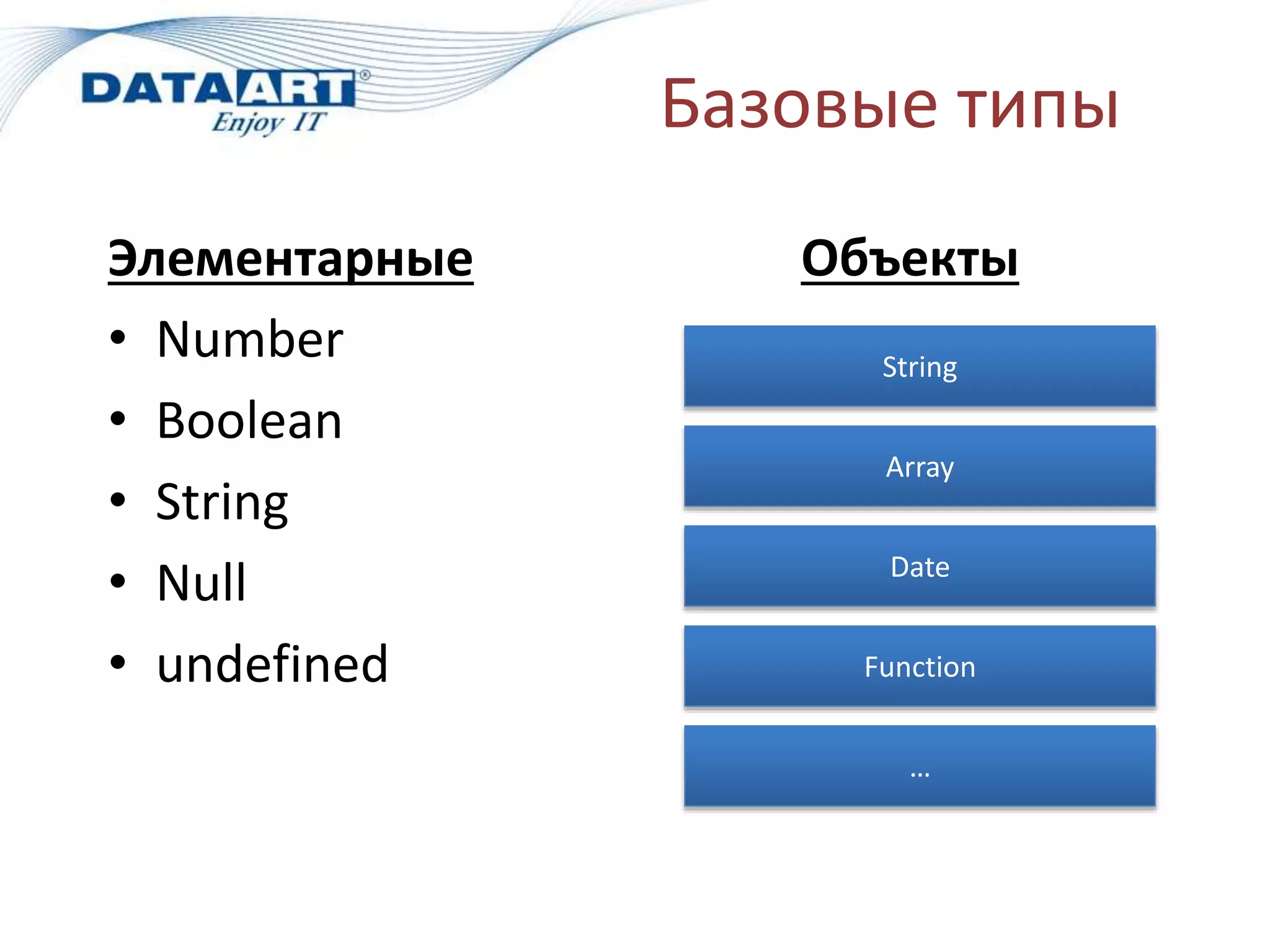 DATAART®
Enjoy IT

Базовые типы

Элементарные

• Number
• Boolean
• String
• Null
• undefined

Объекты

String

Array

Date

Function

...